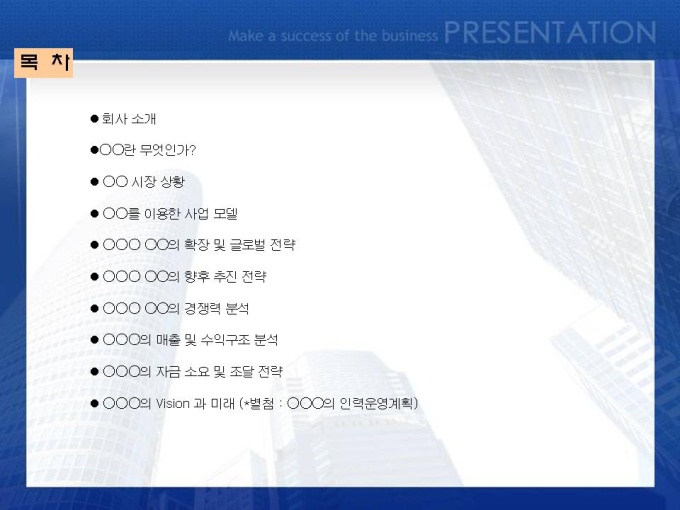 Make a success of the business PRESENTATION

목 차

● 회사 소개

●○○란 무엇인가?

● ○○ 시장 상황

● ○○를 이용한 사업 모델

● ○○○ ○○의 확장 및 글로벌 전략

● ○○○ ○○의 향후 추진 전략

● ○○○ ○○의 경쟁력 분석

● ○○○의 매출 및 수익구조 분석

● ○○○의 자금 소요 및 조달 전략

● ○○○의 Vision 과 미래 (*별첨 : ○○○의 인력운영계획)